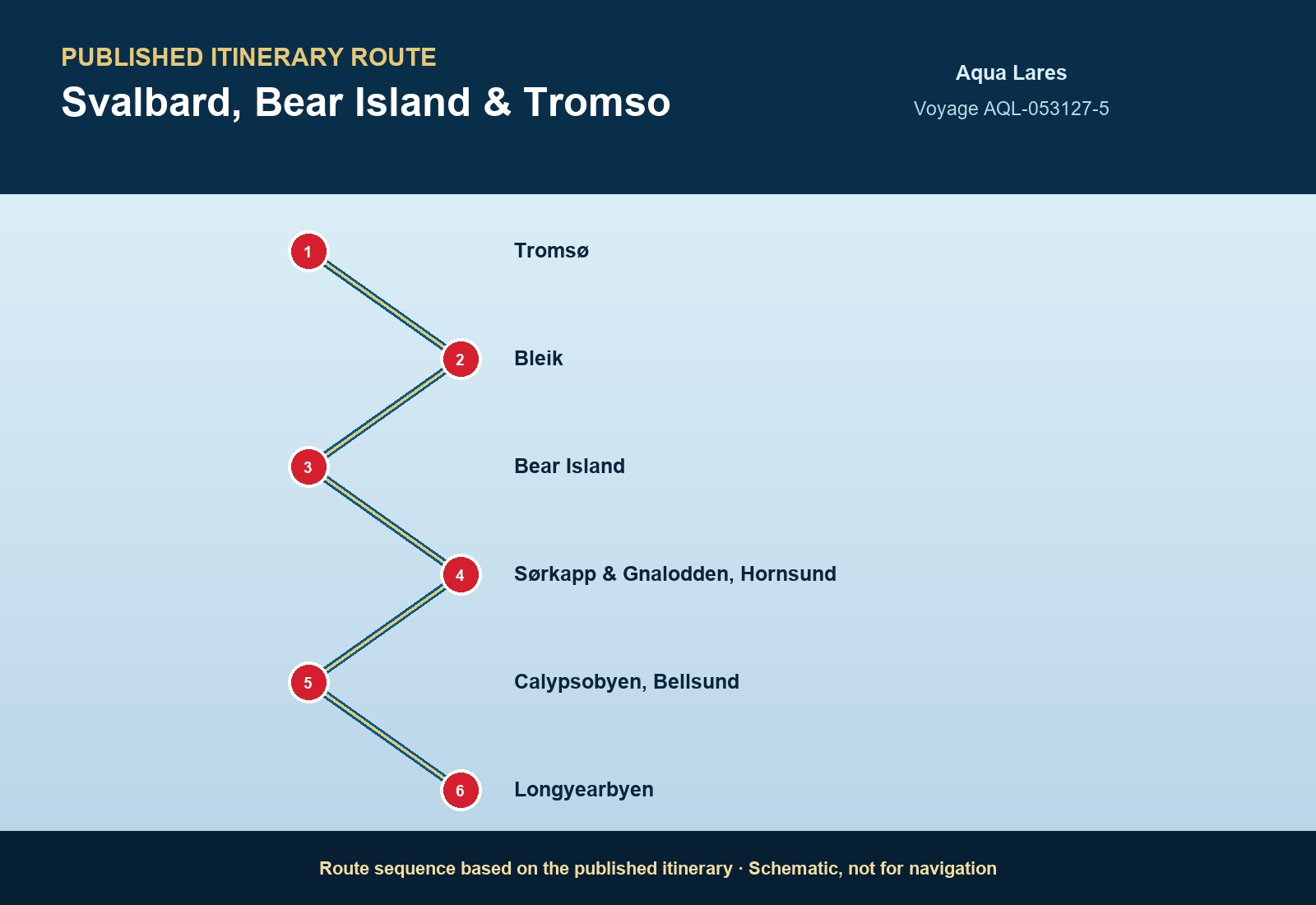 PUBLISHED ITINERARY ROUTE
Svalbard, Bear Island & Tromso

Aqua Lares
Voyage AQL-053127-5

1 Tromsø
2 Bleik
3 Bear Island
4 Sørkapp & Gnalodden, Hornsund
5 Calypsobyen, Bellsund
6 Longyearbyen

Route sequence based on the published itinerary · Schematic, not for navigation